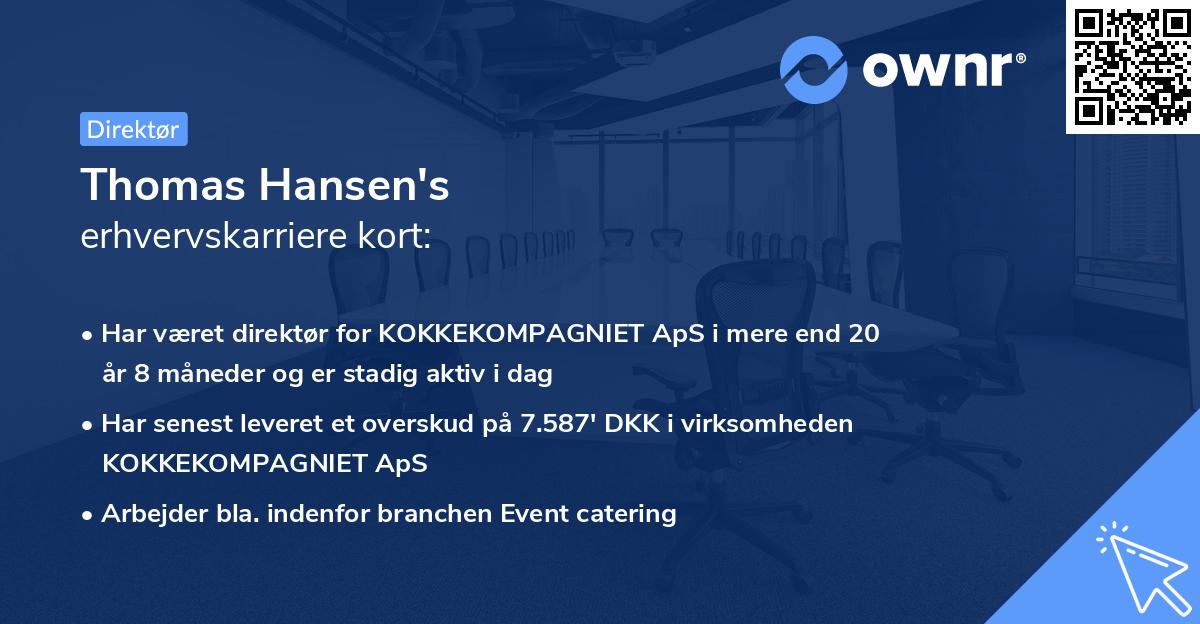 ownr®

Direktør

Thomas Hansen's
erhvervskarriere kort:

• Har været direktør for KOKKEKOMPAGNIET ApS i mere end 20 år 8 måneder og er stadig aktiv i dag

• Har senest leveret et overskud på 7.587' DKK i virksomheden KOKKEKOMPAGNIET ApS

• Arbejder bla. indenfor branchen Event catering